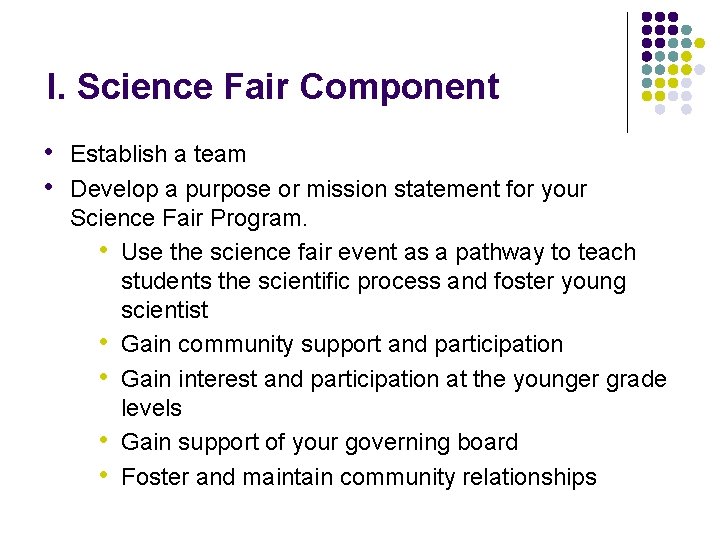 I. Science Fair Component

• Establish a team
• Develop a purpose or mission statement for your Science Fair Program.
  • Use the science fair event as a pathway to teach students the scientific process and foster young scientist
  • Gain community support and participation
  • Gain interest and participation at the younger grade levels
  • Gain support of your governing board
  • Foster and maintain community relationships